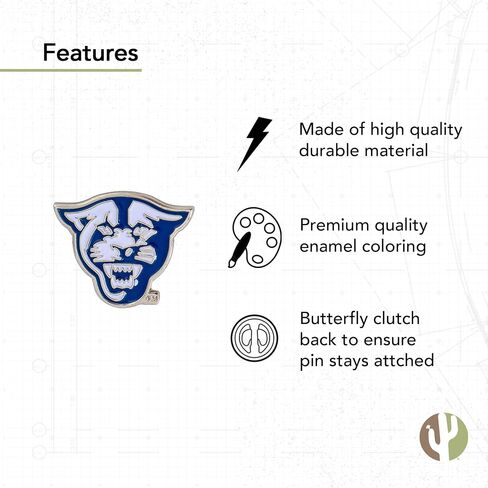 Features

Made of high quality durable material

Premium quality enamel coloring

Butterfly clutch back to ensure pin stays attched